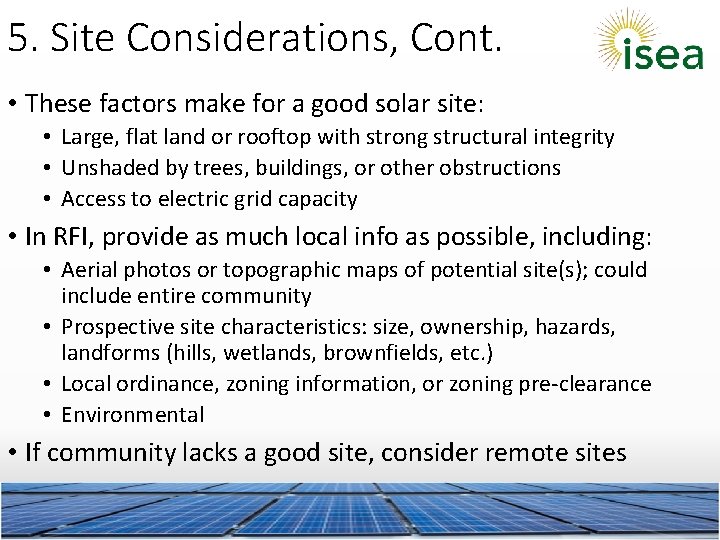 5. Site Considerations, Cont.

isea

• These factors make for a good solar site:
  • Large, flat land or rooftop with strong structural integrity
  • Unshaded by trees, buildings, or other obstructions
  • Access to electric grid capacity
• In RFI, provide as much local info as possible, including:
  • Aerial photos or topographic maps of potential site(s); could include entire community
  • Prospective site characteristics: size, ownership, hazards, landforms (hills, wetlands, brownfields, etc.)
  • Local ordinance, zoning information, or zoning pre-clearance
  • Environmental
• If community lacks a good site, consider remote sites